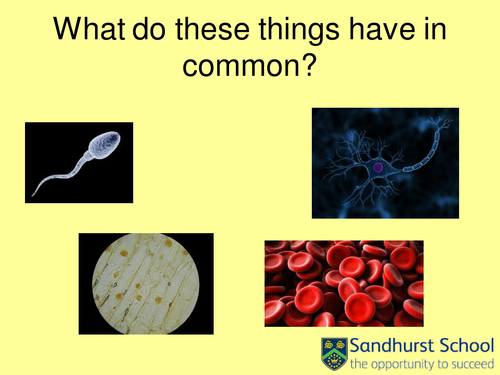 What do these things have in common?

Sandhurst School
the opportunity to succeed